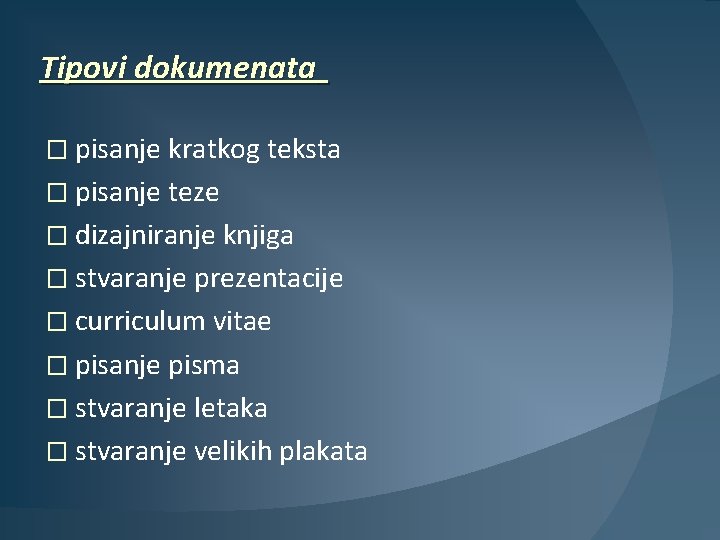 Tipovi dokumenata

☐ pisanje kratkog teksta
☐ pisanje teze
☐ dizajniranje knjiga
☐ stvaranje prezentacije
☐ curriculum vitae
☐ pisanje pisma
☐ stvaranje letaka
☐ stvaranje velikih plakata